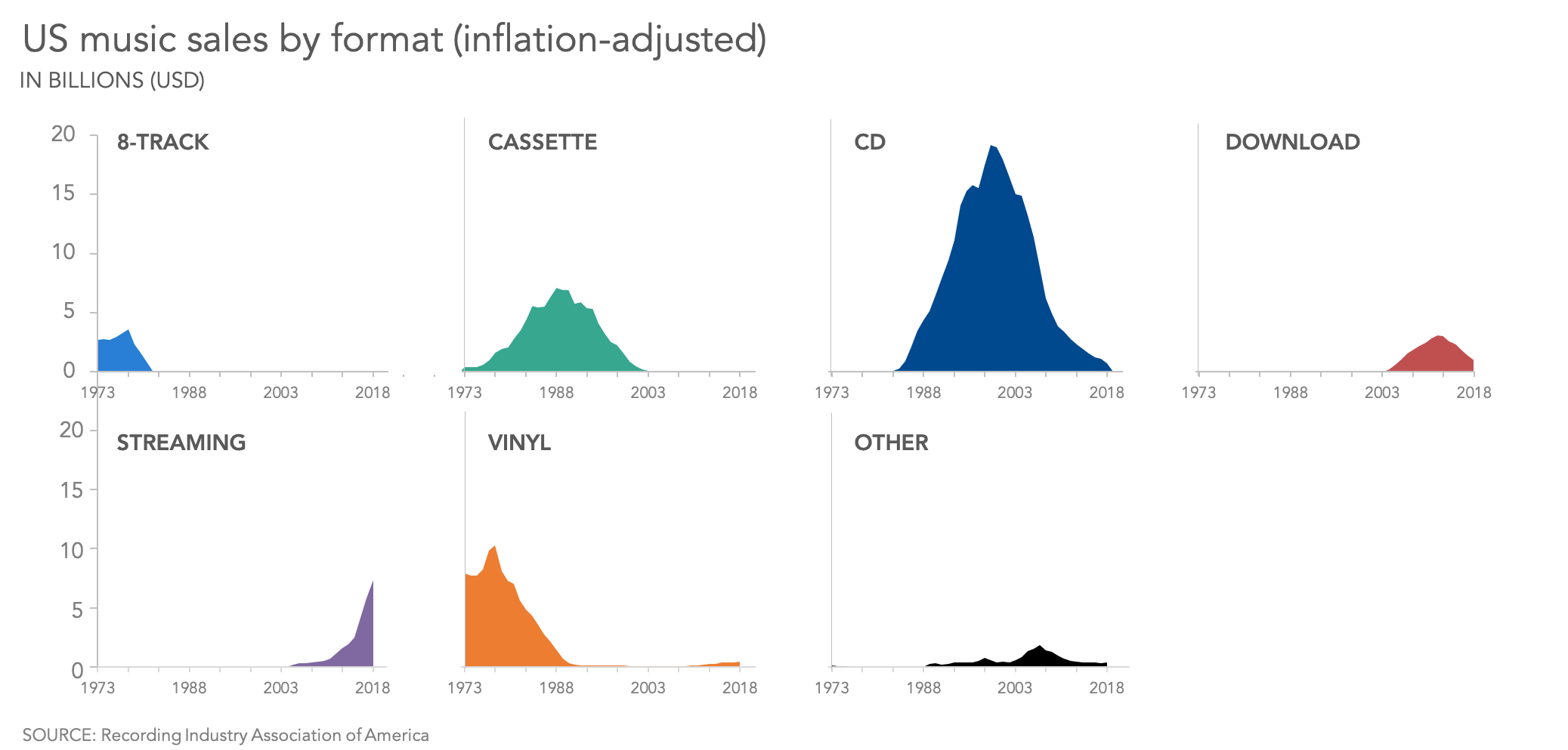 US music sales by format (inflation-adjusted)
IN BILLIONS (USD)

20
15
10
5
0

8-TRACK
1973 1988 2003 2018

CASSETTE
1973 1988 2003 2018

CD
1973 1988 2003 2018

DOWNLOAD
1973 1988 2003 2018

20
15
10
5
0

STREAMING
1973 1988 2003 2018

VINYL
1973 1988 2003 2018

OTHER
1973 1988 2003 2018

SOURCE: Recording Industry Association of America